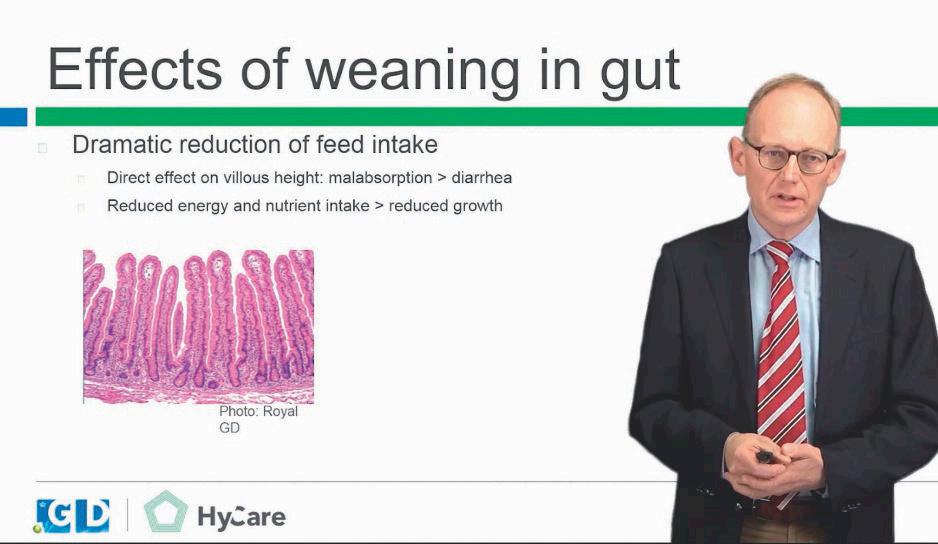 Effects of weaning in gut

Dramatic reduction of feed intake

Direct effect on villous height: malabsorption > diarrhea

Reduced energy and nutrient intake > reduced growth

Photo: Royal GD

GD

HyCare